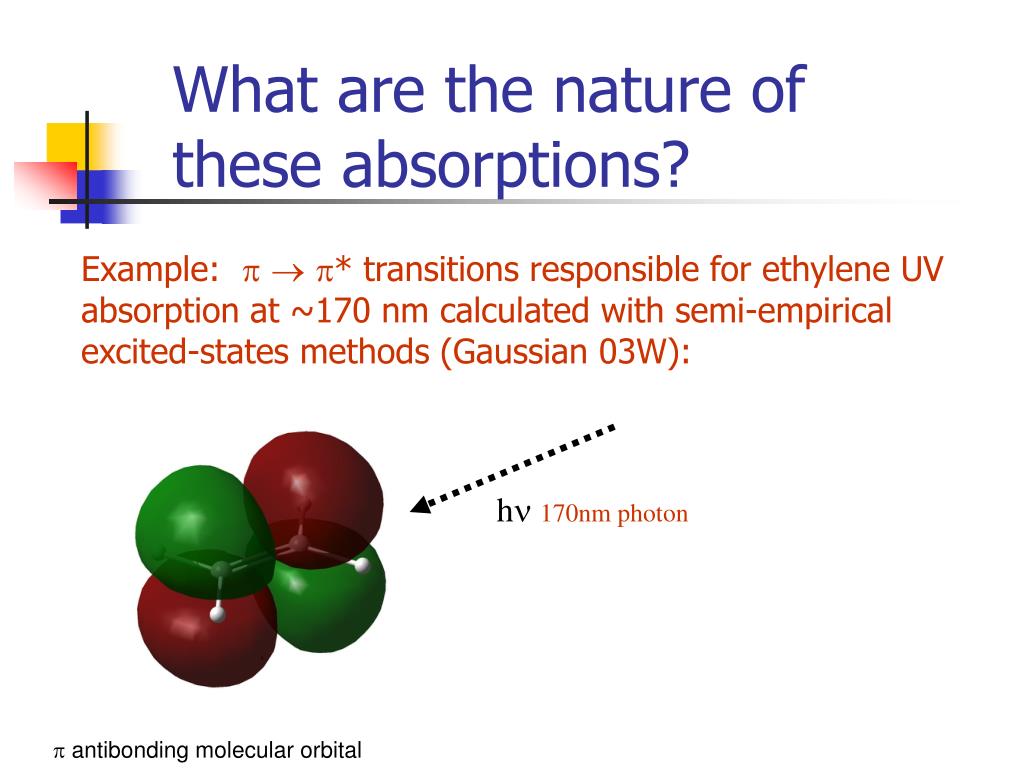 What are the nature of these absorptions?

Example: $\pi \rightarrow \pi^*$ transitions responsible for ethylene UV absorption at ~170 nm calculated with semi-empirical excited-states methods (Gaussian 03W):

$h\nu$ 170nm photon

$\pi$ antibonding molecular orbital